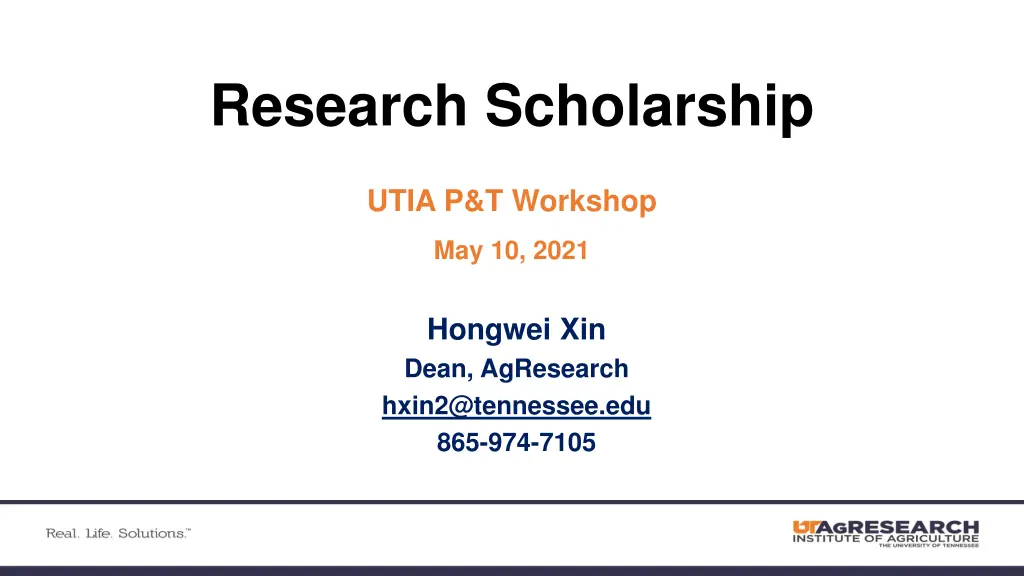 Research Scholarship

UTIA P&T Workshop

May 10, 2021

Hongwei Xin

Dean, AgResearch

hxin2@tennessee.edu

865-974-7105

Real. Life. Solutions.™

UT AGRESEARCH
INSTITUTE OF AGRICULTURE
THE UNIVERSITY OF TENNESSEE